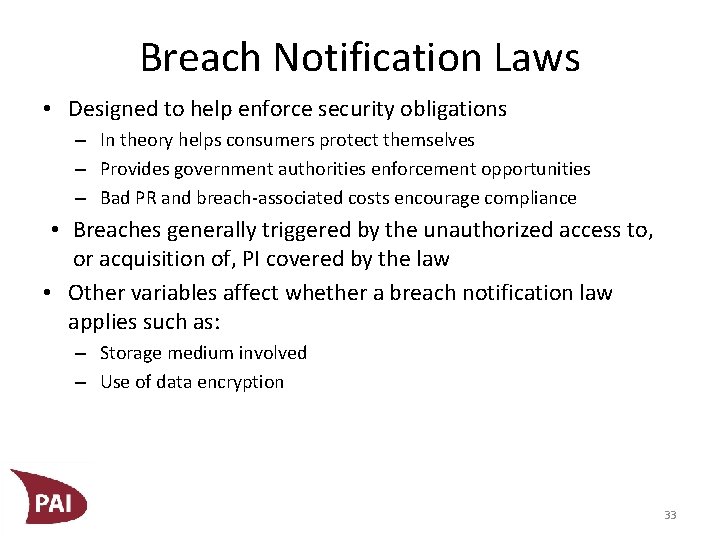 Breach Notification Laws

• Designed to help enforce security obligations
– In theory helps consumers protect themselves
– Provides government authorities enforcement opportunities
– Bad PR and breach-associated costs encourage compliance

• Breaches generally triggered by the unauthorized access to, or acquisition of, PI covered by the law

• Other variables affect whether a breach notification law applies such as:
– Storage medium involved
– Use of data encryption

PAI

33